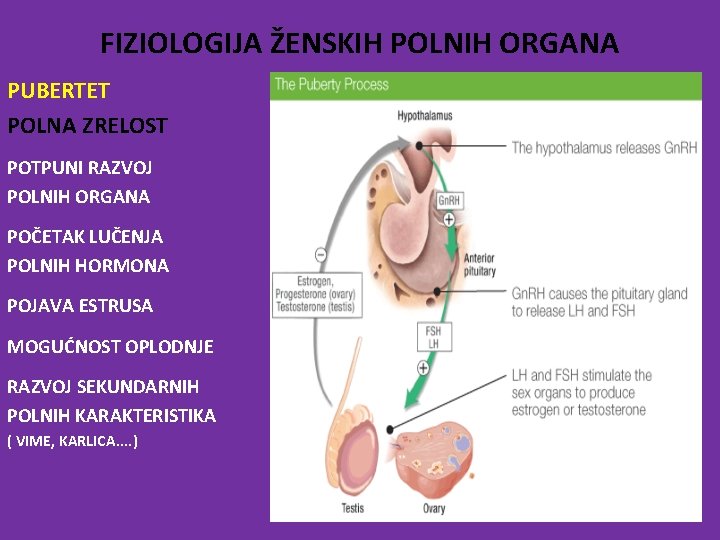 FIZIOLOGIJA ŽENSKIH POLNIH ORGANA

PUBERTET

POLNA ZRELOST

POTPUNI RAZVOJ POLNIH ORGANA

POČETAK LUČENJA POLNIH HORMONA

POJAVA ESTRUSA

MOGUĆNOST OPLODNJE

RAZVOJ SEKUNDARNIH POLNIH KARAKTERISTIKA ( VIME, KARLICA....)

The Puberty Process

Hypothalamus

The hypothalamus releases GnRH

GnRH

+

Anterior pituitary

−

Estrogen, Progesterone (ovary) Testosterone (testis)

GnRH causes the pituitary gland to release LH and FSH

FSH LH

+

LH and FSH stimulate the sex organs to produce estrogen or testosterone

Testis

Ovary